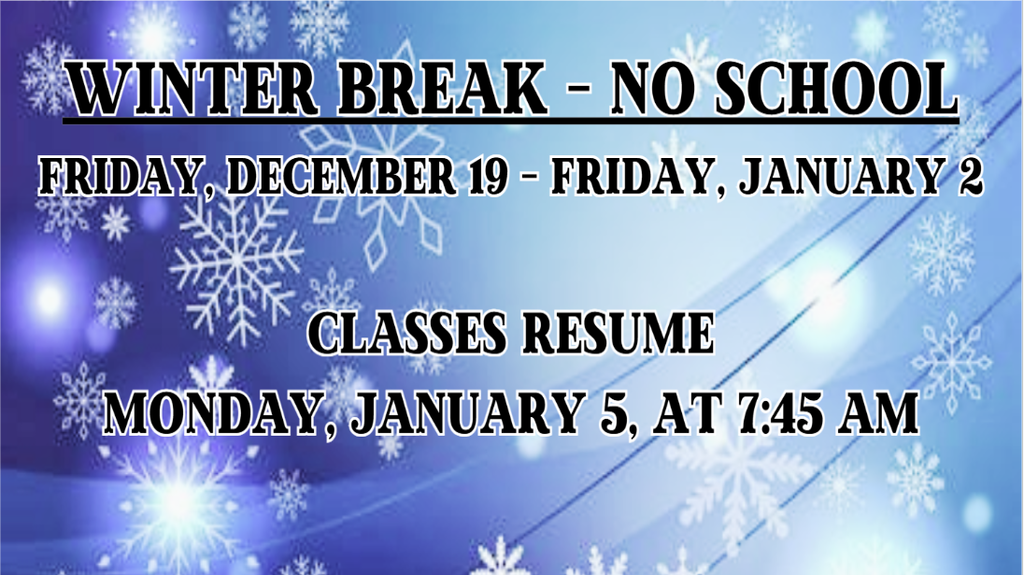 WINTER BREAK - NO SCHOOL

FRIDAY, DECEMBER 19 - FRIDAY, JANUARY 2

CLASSES RESUME
MONDAY, JANUARY 5, AT 7:45 AM